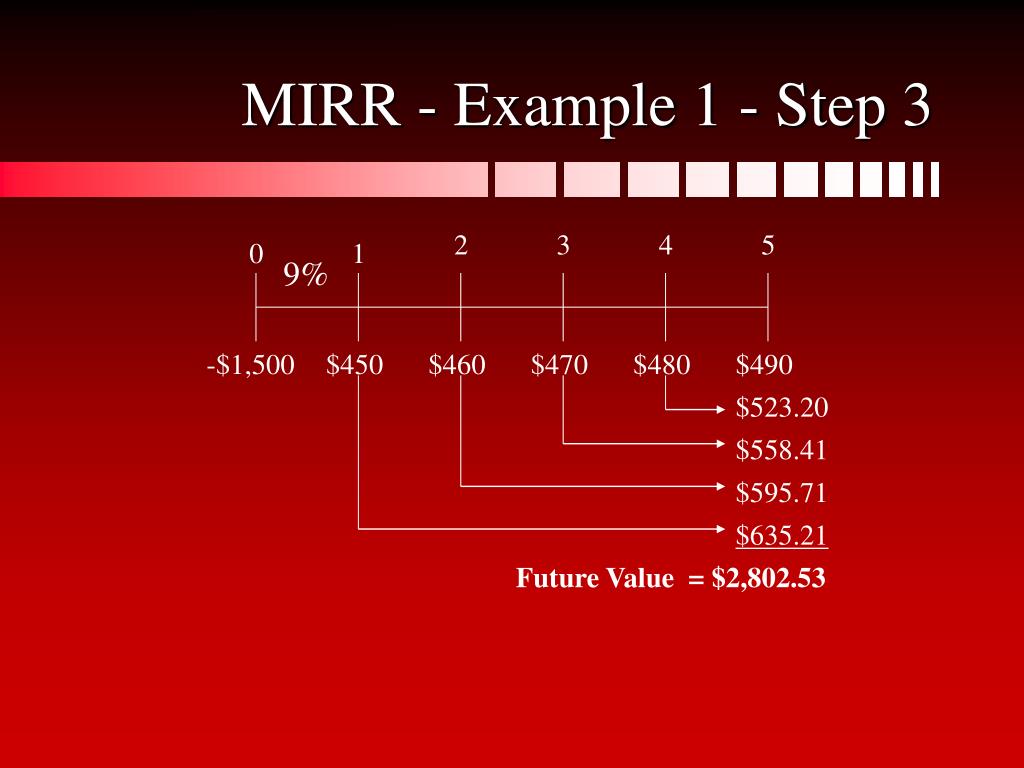 MIRR - Example 1 - Step 3

0 1 2 3 4 5

9%

-\$1,500 \$450 \$460 \$470 \$480 \$490

\$523.20

\$558.41

\$595.71

\$635.21

Future Value = \$2,802.53